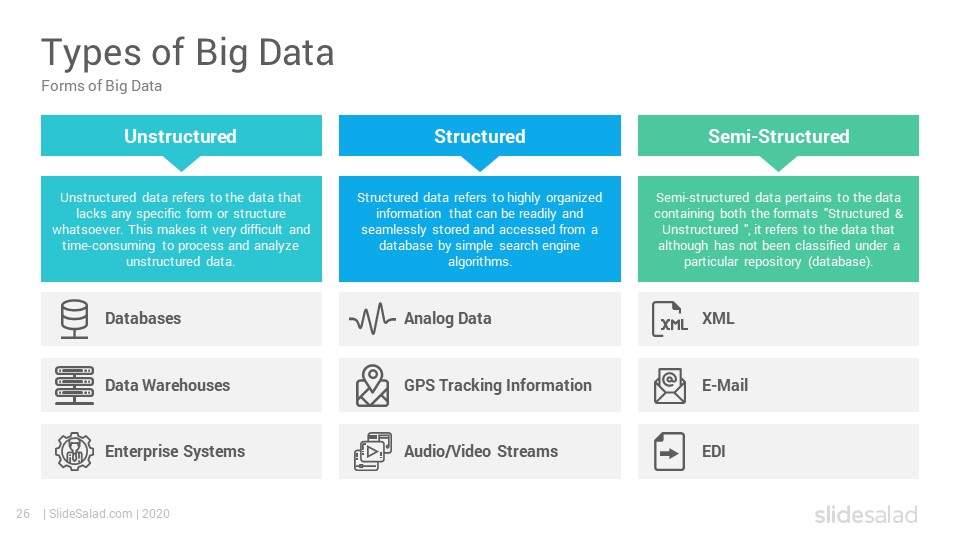 Types of Big Data
Forms of Big Data

Unstructured

Unstructured data refers to the data that lacks any specific form or structure whatsoever. This makes it very difficult and time-consuming to process and analyze unstructured data.

Databases

Data Warehouses

Enterprise Systems

Structured

Structured data refers to highly organized information that can be readily and seamlessly stored and accessed from a database by simple search engine algorithms.

Analog Data

GPS Tracking Information

Audio/Video Streams

Semi-Structured

Semi-structured data pertains to the data containing both the formats "Structured & Unstructured ", it refers to the data that although has not been classified under a particular repository (database).

XML XML

E-Mail

EDI

26 | SlideSalad.com | 2020

slidesalad